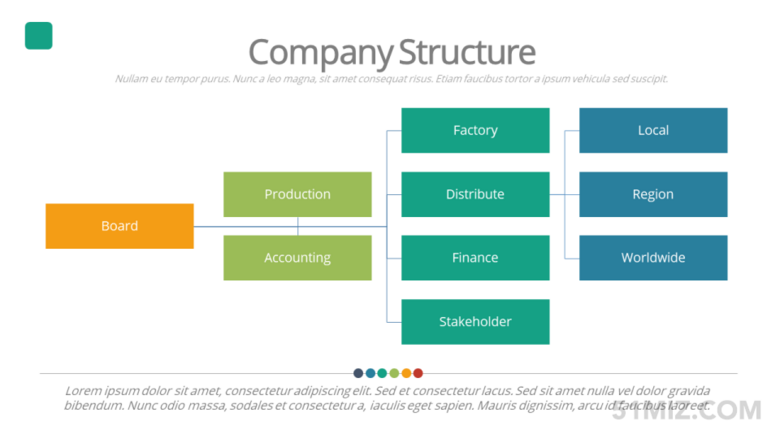 Company Structure

Nullam eu tempor purus. Nunc a leo magna, sit amet consequat risus. Etiam faucibus tortor a ipsum vehicula sed suscipit.

Board

Production

Accounting

Factory

Distribute

Finance

Stakeholder

Local

Region

Worldwide

Lorem ipsum dolor sit amet, consectetur adipiscing elit. Sed et consectetur lacus. Sed sit amet nulla vel dolor gravida bibendum. Nunc odio massa, sodales et consectetur a, iaculis eget sapien. Mauris dignissim, arcu id faucibus laoreet.

51MIZ.COM